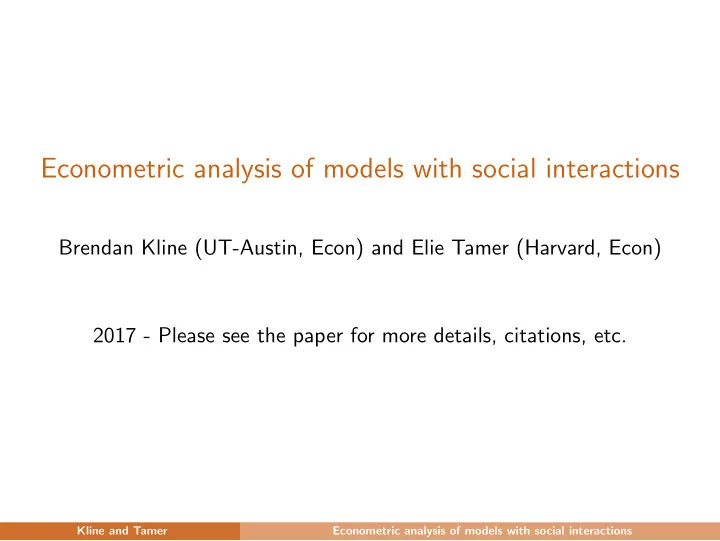 Econometric analysis of models with social interactions

Brendan Kline (UT-Austin, Econ) and Elie Tamer (Harvard, Econ)

2017 - Please see the paper for more details, citations, etc.

Kline and Tamer Econometric analysis of models with social interactions